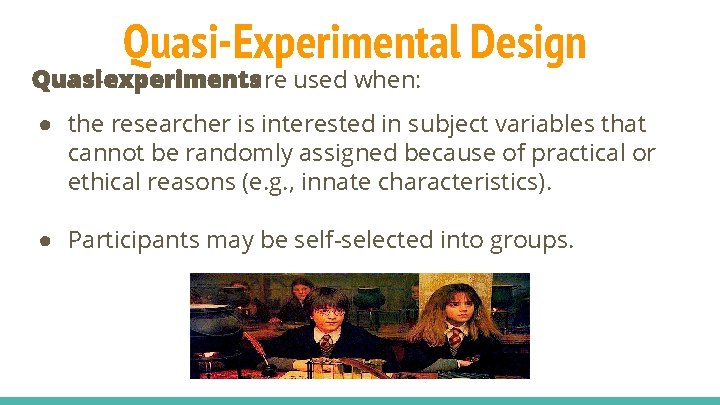 Quasi-Experimental Design

Quasi-experiments are used when:

● the researcher is interested in subject variables that cannot be randomly assigned because of practical or ethical reasons (e.g., innate characteristics).

● Participants may be self-selected into groups.